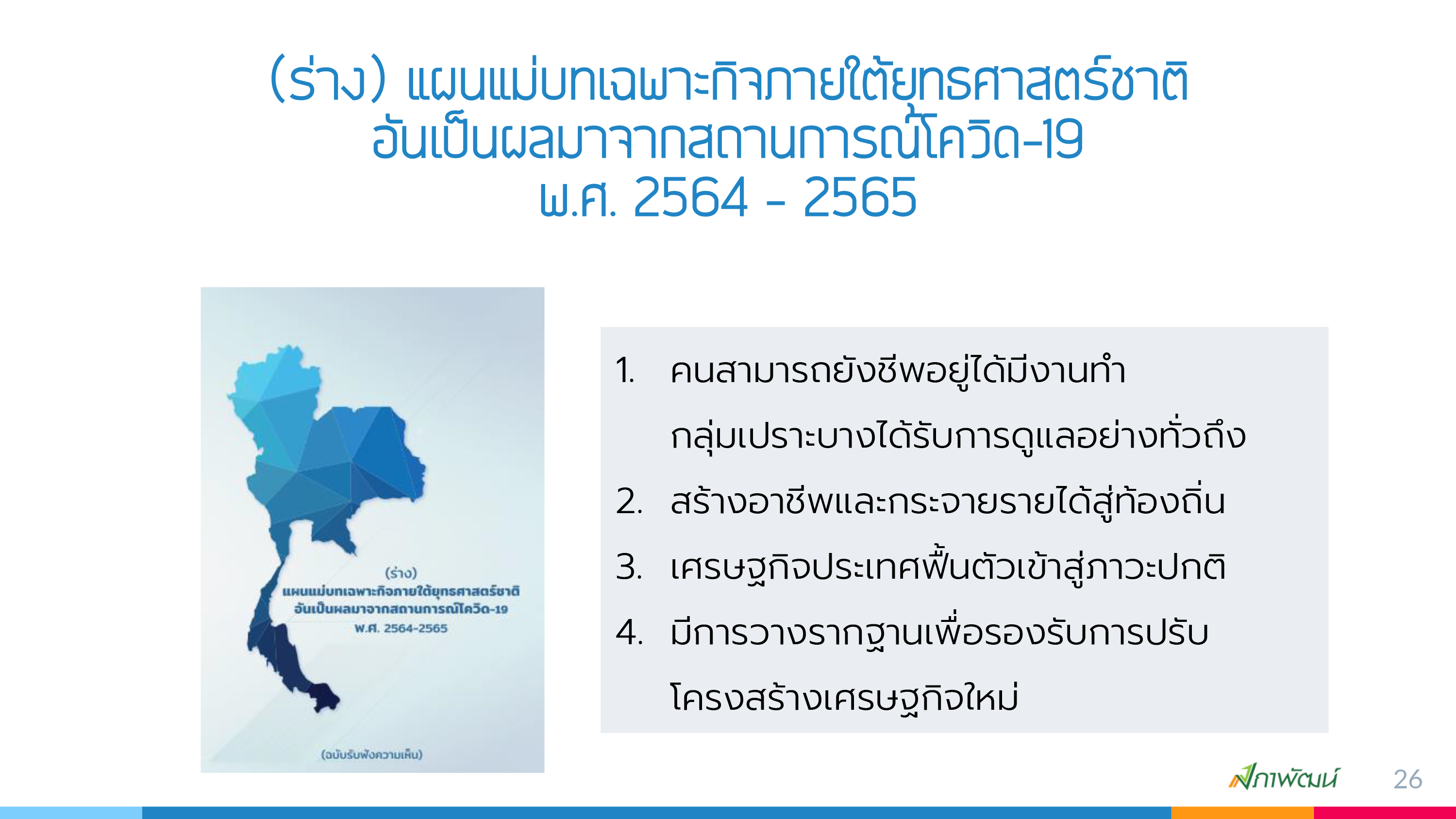 (ร่าง) แผนแม่บทเฉพาะกิจภายใต้ยุทธศาสตร์ชาติ
อันเป็นผลมาจากสถานการณ์โควิด-19
พ.ศ. 2564 - 2565

(ร่าง)
แผนแม่บทเฉพาะกิจภายใต้ยุทธศาสตร์ชาติ
อันเป็นผลมาจากสถานการณ์โควิด-19
พ.ศ. 2564-2565

(ฉบับรับฟังความเห็น)

1. คนสามารถยังชีพอยู่ได้มีงานทำ กลุ่มเปราะบางได้รับการดูแลอย่างทั่วถึง
2. สร้างอาชีพและกระจายรายได้สู่ท้องถิ่น
3. เศรษฐกิจประเทศฟื้นตัวเข้าสู่ภาวะปกติ
4. มีการวางรากฐานเพื่อรองรับการปรับโครงสร้างเศรษฐกิจใหม่

สภาพัฒน์

26